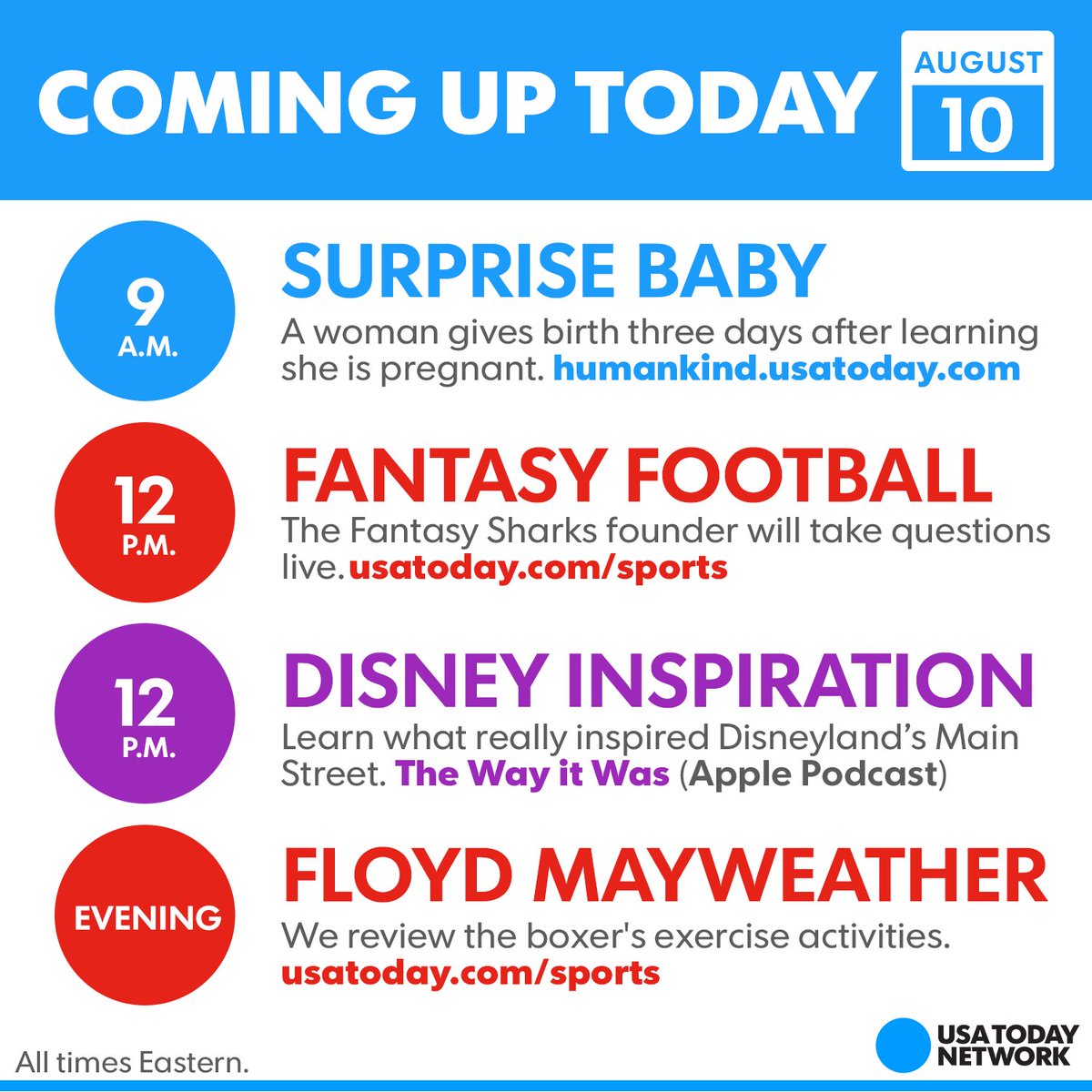 COMING UP TODAY

AUGUST
10

9
A.M.

SURPRISE BABY
A woman gives birth three days after learning she is pregnant. humankind.usatoday.com

12
P.M.

FANTASY FOOTBALL
The Fantasy Sharks founder will take questions live. usatoday.com/sports

12
P.M.

DISNEY INSPIRATION
Learn what really inspired Disneyland's Main Street. The Way it Was (Apple Podcast)

EVENING

FLOYD MAYWEATHER
We review the boxer's exercise activities. usatoday.com/sports

All times Eastern.

USA TODAY NETWORK